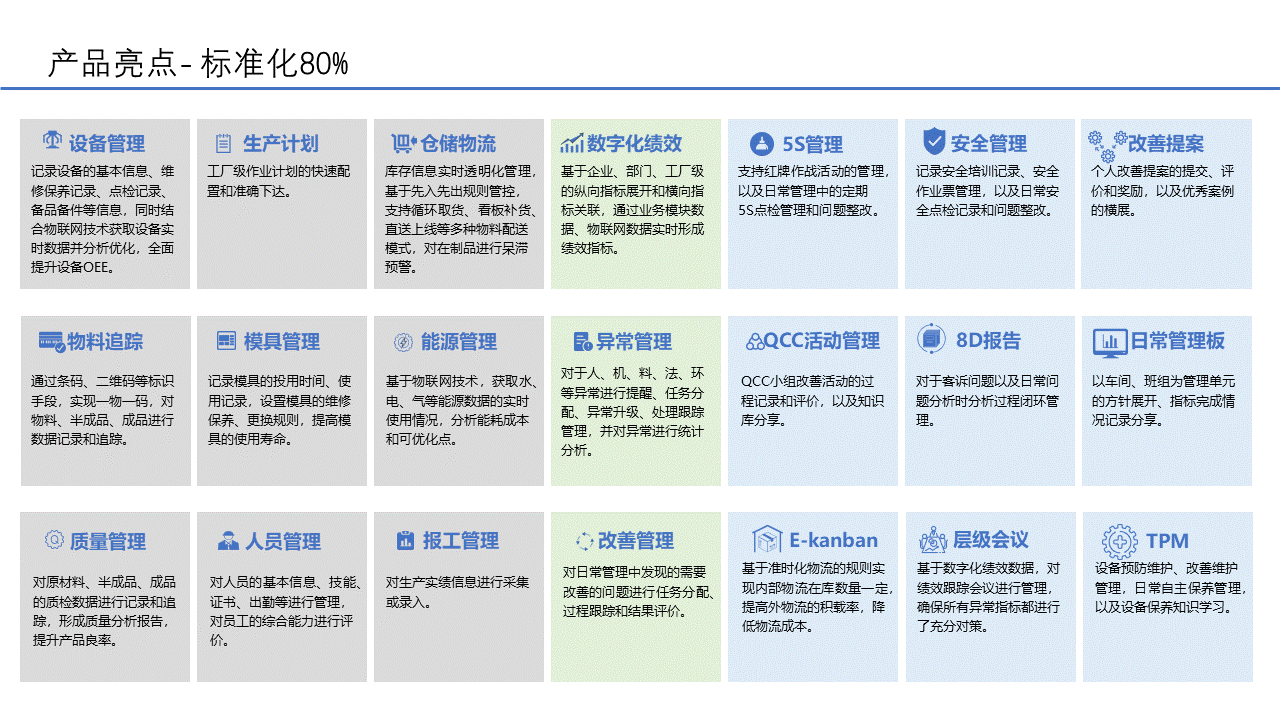 产品亮点- 标准化80%

设备管理
记录设备的基本信息、维修保养记录、点检记录、备品备件等信息，同时结合物联网技术获取设备实时数据并分析优化，全面提升设备OEE。

生产计划
工厂级作业计划的快速配置和准确下达。

仓储物流
库存信息实时透明化管理，基于先入先出规则管控，支持循环取货、看板补货、直送上线等多种物料配送模式，对在制品进行呆滞预警。

数字化绩效
基于企业、部门、工厂级的纵向指标展开和横向指标关联，通过业务模块数据、物联网数据实时形成绩效指标。

5S管理
支持红牌作战活动的管理，以及日常管理中的定期5S点检管理和问题整改。

安全管理
记录安全培训记录、安全作业票管理，以及日常安全点检记录和问题整改。

改善提案
个人改善提案的提交、评价和奖励，以及优秀案例的横展。

物料追踪
通过条码、二维码等标识手段，实现一物一码，对物料、半成品、成品进行数据记录和追踪。

模具管理
记录模具的投用时间、使用记录，设置模具的维修保养、更换规则，提高模具的使用寿命。

能源管理
基于物联网技术，获取水、电、气等能源数据的实时使用情况，分析能耗成本和可优化点。

异常管理
对于人、机、料、法、环等异常进行提醒、任务分配、异常升级、处理跟踪管理，并对异常进行统计分析。

QCC活动管理
QCC小组改善活动的过程记录和评价，以及知识库分享。

8D报告
对于客诉问题以及日常问题分析时分析过程闭环管理。

日常管理板
以车间、班组为管理单元的方针展开、指标完成情况记录分享。

质量管理
对原材料、半成品、成品的质检数据进行记录和追踪，形成质量分析报告，提升产品良率。

人员管理
对人员的基本信息、技能、证书、出勤等进行管理，对员工的综合能力进行评价。

报工管理
对生产实绩信息进行采集或录入。

改善管理
对日常管理中发现的需要改善的问题进行任务分配、过程跟踪和结果评价。

E-kanban
基于准时化物流的规则实现内部物流在库数量一定，提高外物流的积载率，降低物流成本。

层级会议
基于数字化绩效数据，对绩效跟踪会议进行管理，确保所有异常指标都进行了充分对策。

TPM
设备预防维护、改善维护管理，日常自主保养管理，以及设备保养知识学习。